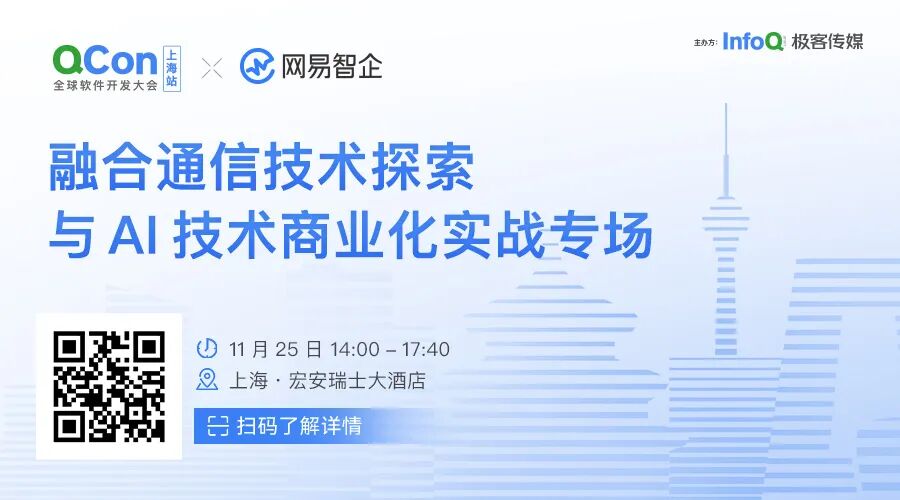 QCon 上海站
全球软件开发大会
× 网易智企

主办方: InfoQ 极客传媒

融合通信技术探索
与 AI 技术商业化实战专场

11 月 25 日 14:00 – 17:40
上海 · 宏安瑞士大酒店
扫码了解详情